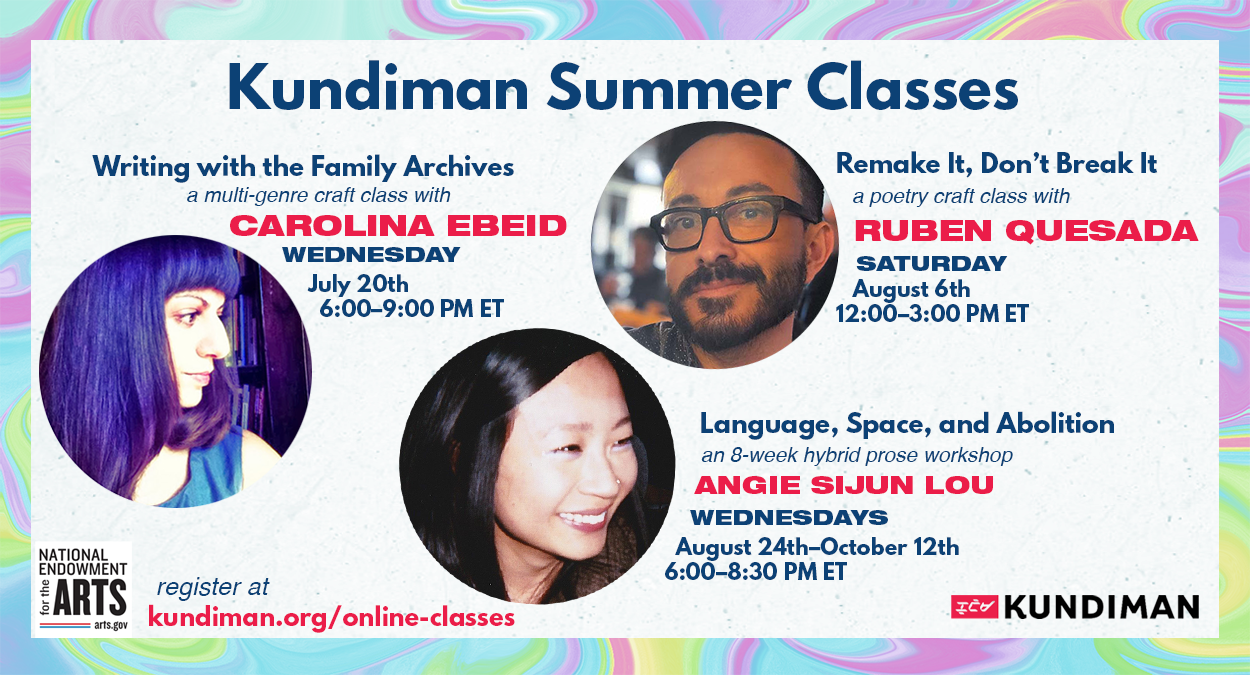 Kundiman Summer Classes

Writing with the Family Archives
a multi-genre craft class with
CAROLINA EBEID
WEDNESDAY
July 20th
6:00–9:00 PM ET

Remake It, Don't Break It
a poetry craft class with
RUBEN QUESADA
SATURDAY
August 6th
12:00–3:00 PM ET

Language, Space, and Abolition
an 8-week hybrid prose workshop
ANGIE SIJUN LOU
WEDNESDAYS
August 24th–October 12th
6:00–8:30 PM ET

NATIONAL ENDOWMENT for the ARTS
arts.gov

register at
kundiman.org/online-classes

KUNDIMAN